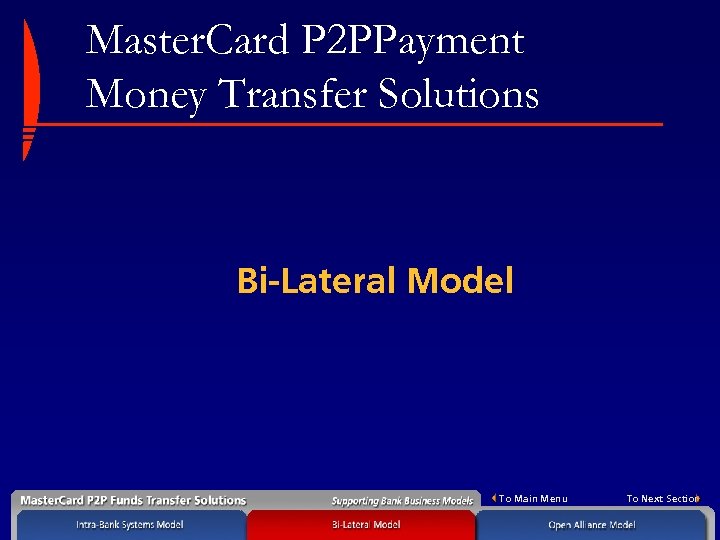 MasterCard P2PPayment
Money Transfer Solutions

Bi-Lateral Model

MasterCard P2P Funds Transfer Solutions
Supporting Bank Business Models
To Main Menu
To Next Section
Intra-Bank Systems Model
Bi-Lateral Model
Open Alliance Model